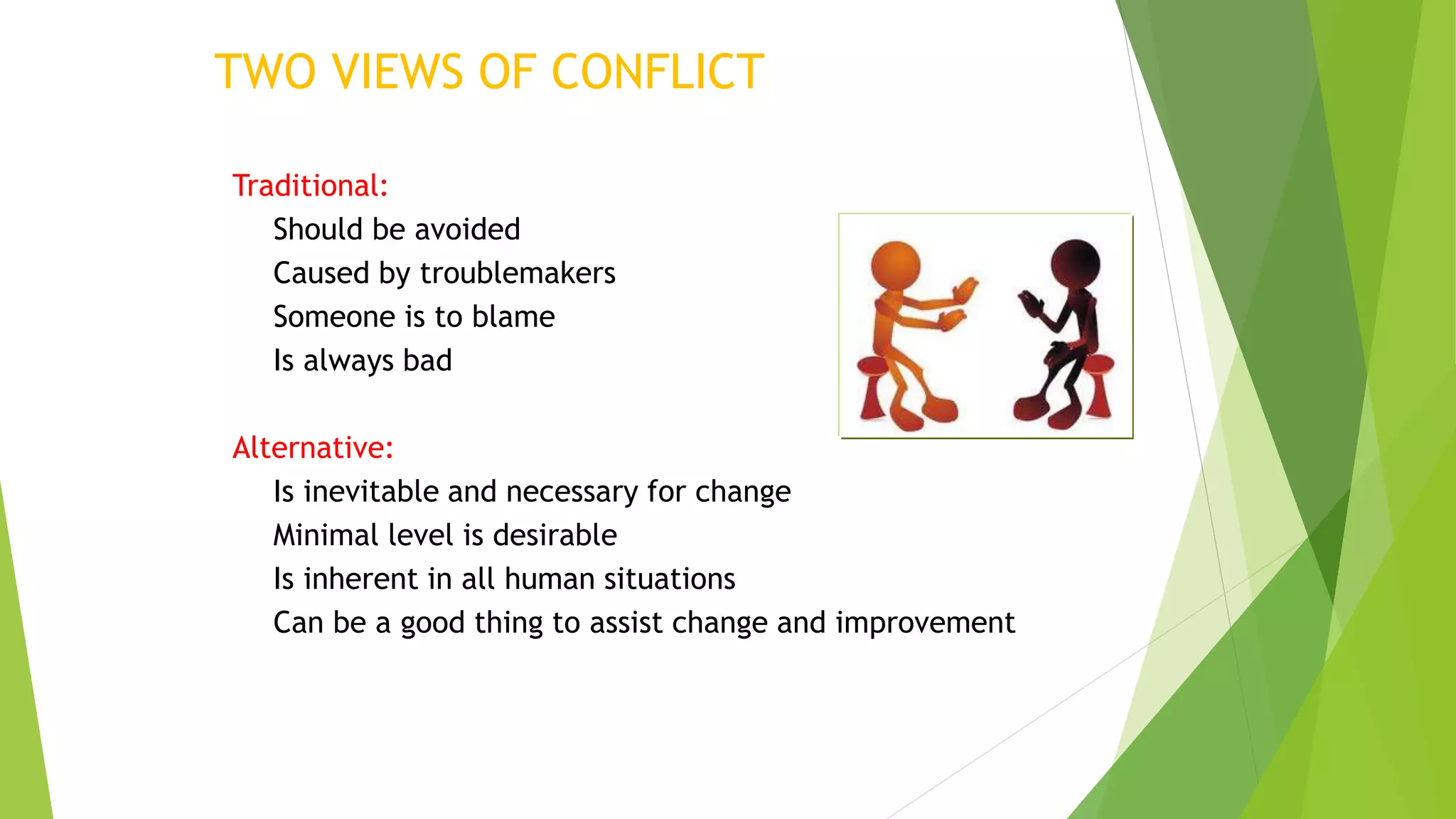 TWO VIEWS OF CONFLICT

Traditional:
Should be avoided
Caused by troublemakers
Someone is to blame
Is always bad

Alternative:
Is inevitable and necessary for change
Minimal level is desirable
Is inherent in all human situations
Can be a good thing to assist change and improvement